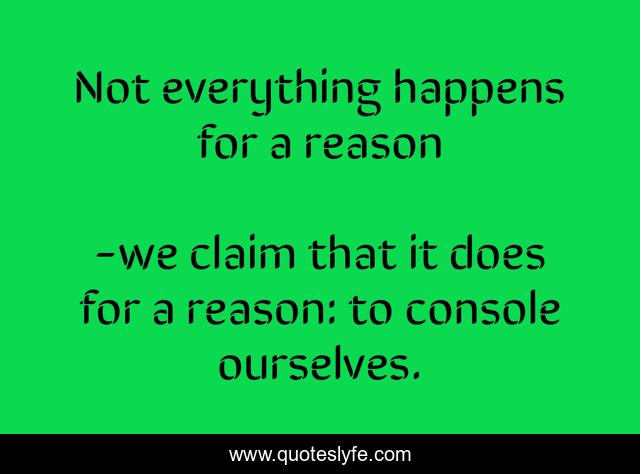 Not everything happens for a reason

-we claim that it does for a reason: to console ourselves.

www.quoteslyfe.com